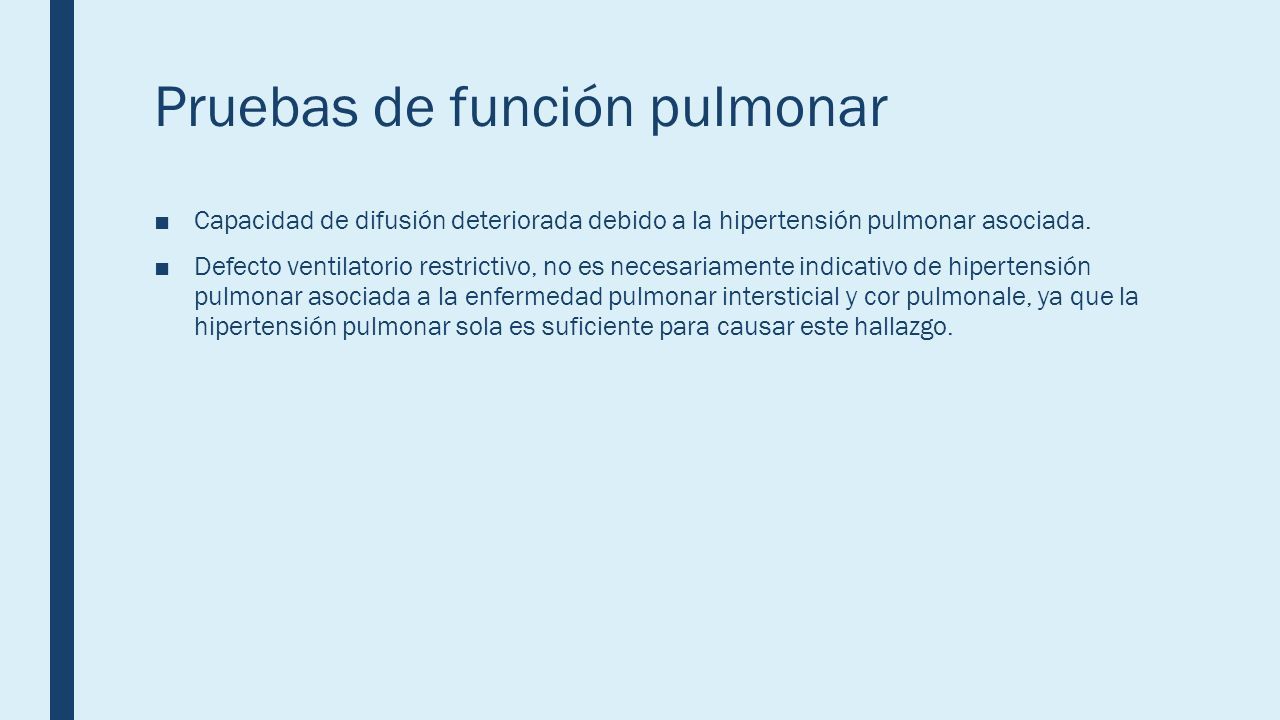 Pruebas de función pulmonar

■ Capacidad de difusión deteriorada debido a la hipertensión pulmonar asociada.

■ Defecto ventilatorio restrictivo, no es necesariamente indicativo de hipertensión pulmonar asociada a la enfermedad pulmonar intersticial y cor pulmonale, ya que la hipertensión pulmonar sola es suficiente para causar este hallazgo.